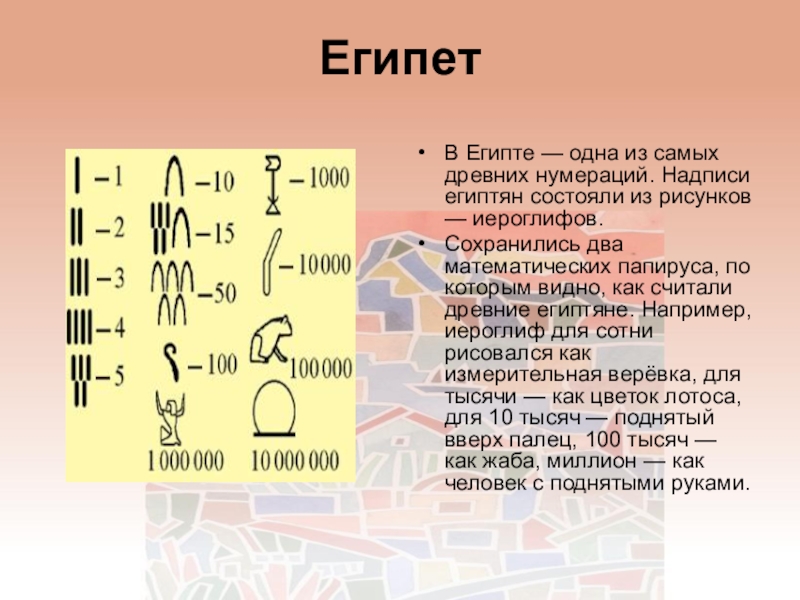 Египет

– 1
– 2
– 3
– 4
– 5
– 10
– 15
– 50
– 100
1 000 000
– 1000
– 10 000
100 000
10 000 000

• В Египте — одна из самых древних нумераций. Надписи египтян состояли из рисунков — иероглифов.
• Сохранились два математических папируса, по которым видно, как считали древние египтяне. Например, иероглиф для сотни рисовался как измерительная верёвка, для тысячи — как цветок лотоса, для 10 тысяч — поднятый вверх палец, 100 тысяч — как жаба, миллион — как человек с поднятыми руками.